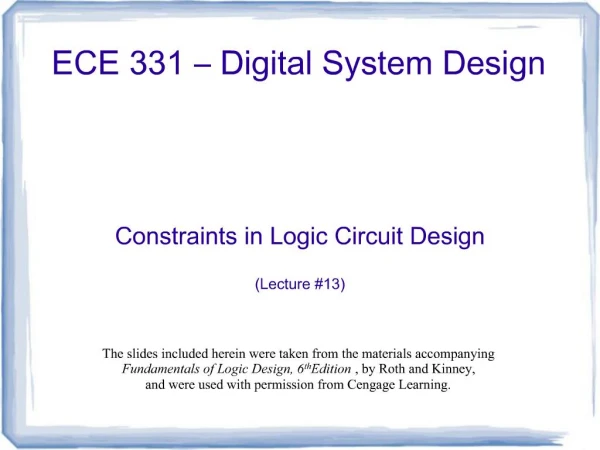 ECE 331 – Digital System Design

Constraints in Logic Circuit Design

(Lecture #13)

The slides included herein were taken from the materials accompanying Fundamentals of Logic Design, 6$^{th}$Edition , by Roth and Kinney, and were used with permission from Cengage Learning.